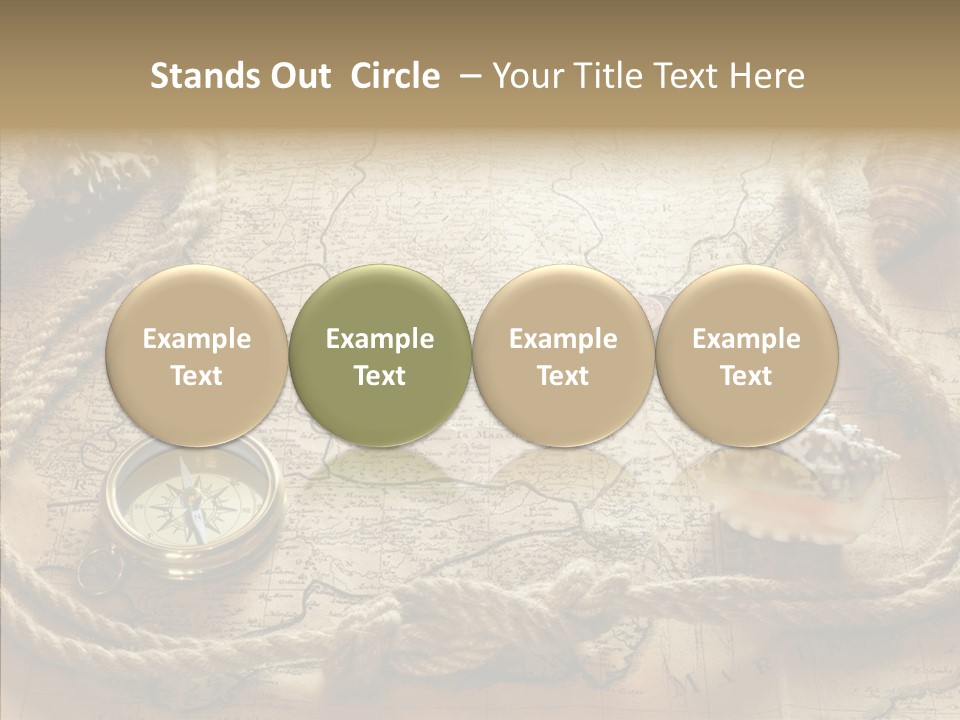 Stands Out  Circle  – Your Title Text Here

Example Text

Example Text

Example Text

Example Text